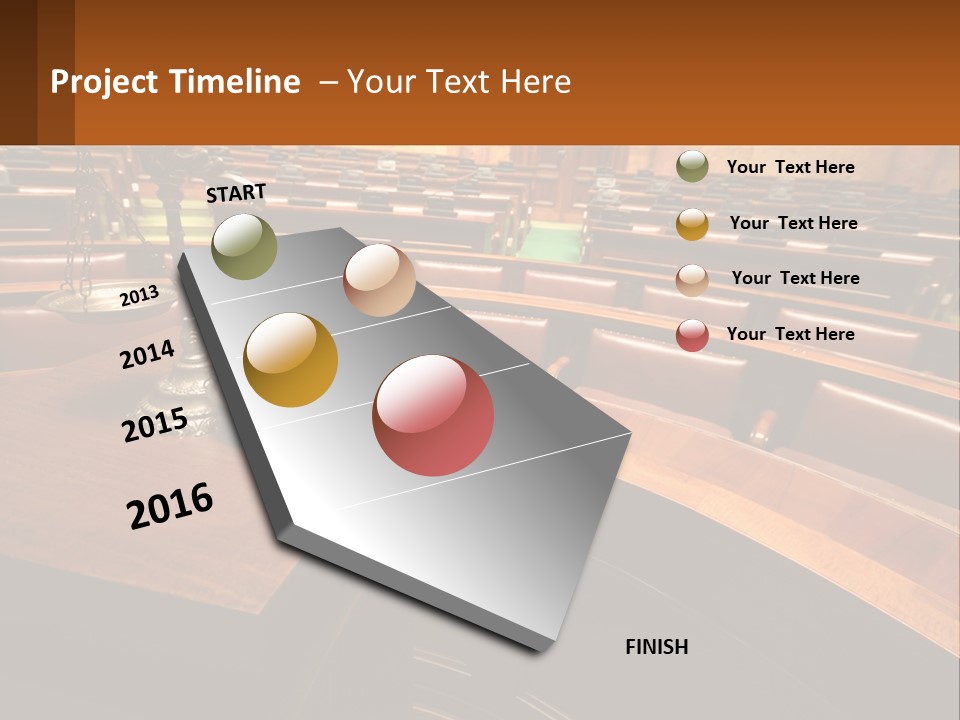 Project Timeline – Your Text Here

START

2013

2014

2015

2016

FINISH

Your Text Here

Your Text Here

Your Text Here

Your Text Here